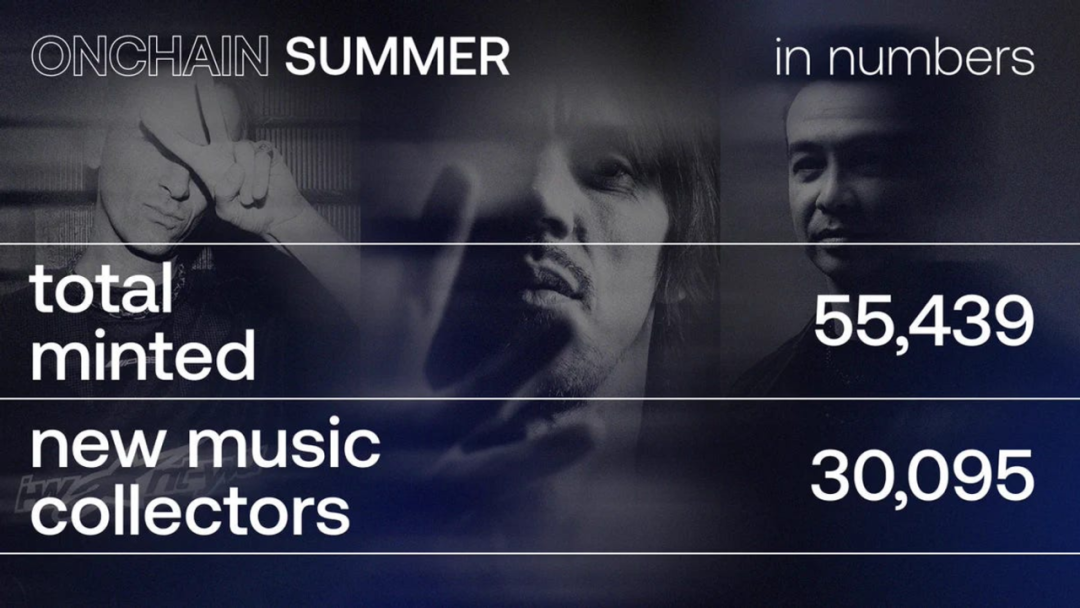 ONCHAIN SUMMER in numbers

total minted 55,439

new music collectors 30,095